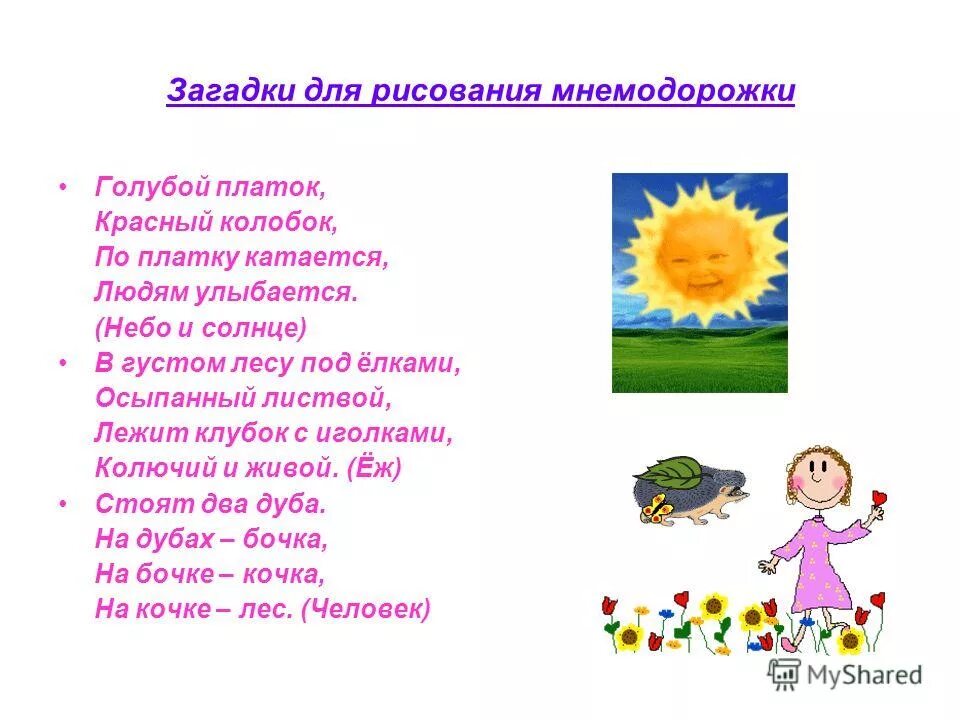 Загадки для рисования мнемодорожки

• Голубой платок,
Красный колобок,
По платку катается,
Людям улыбается.
(Небо и солнце)

• В густом лесу под ёлками,
Осыпанный листвой,
Лежит клубок с иголками,
Колючий и живой. (Ёж)

• Стоят два дуба.
На дубах – бочка,
На бочке – кочка,
На кочке – лес. (Человек)

MyShared